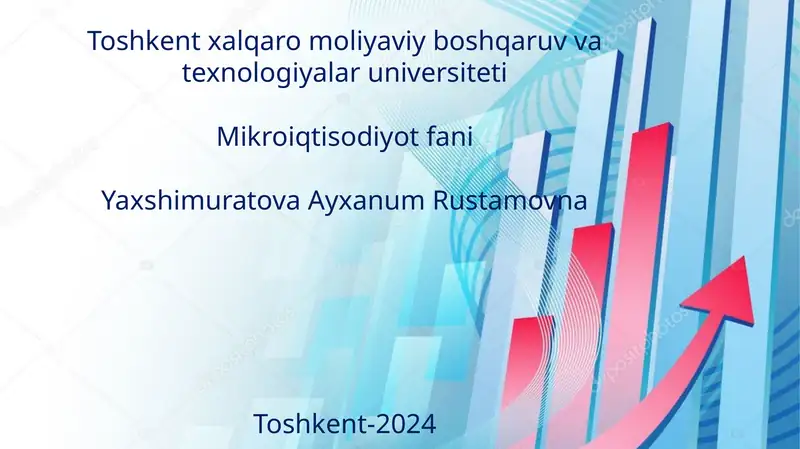 Toshkent xalqaro moliyaviy boshqaruv va texnologiyalar universiteti

Mikroiqtisodiyot fani

Yaxshimuratova Ayxanum Rustamovna

Toshkent-2024